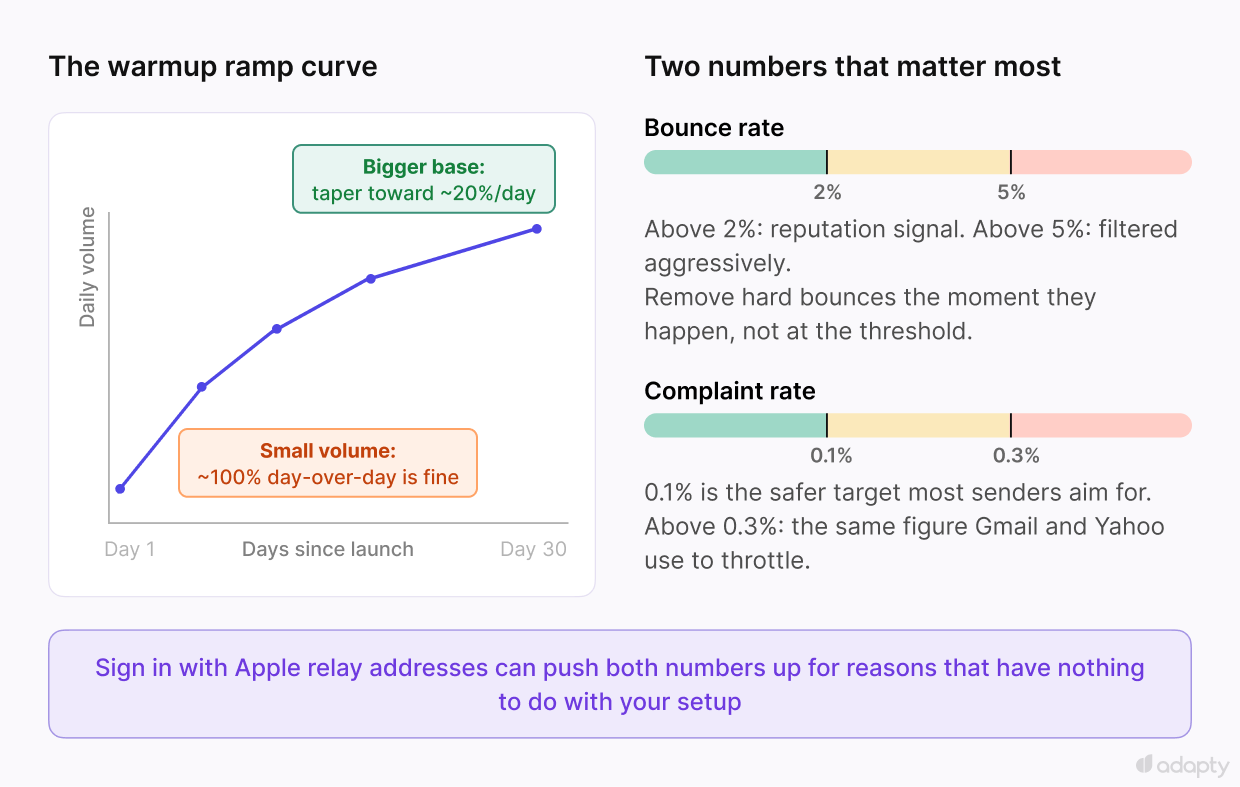 The warmup ramp curve

Bigger base:
taper toward ~20%/day

Daily volume

Small volume:
~100% day-over-day is fine

Day 1
Days since launch
Day 30

Two numbers that matter most

Bounce rate

2%
5%

Above 2%: reputation signal. Above 5%: filtered aggressively.
Remove hard bounces the moment they happen, not at the threshold.

Complaint rate

0.1%
0.3%

0.1% is the safer target most senders aim for.
Above 0.3%: the same figure Gmail and Yahoo use to throttle.

Sign in with Apple relay addresses can push both numbers up for reasons that have nothing to do with your setup

adapty